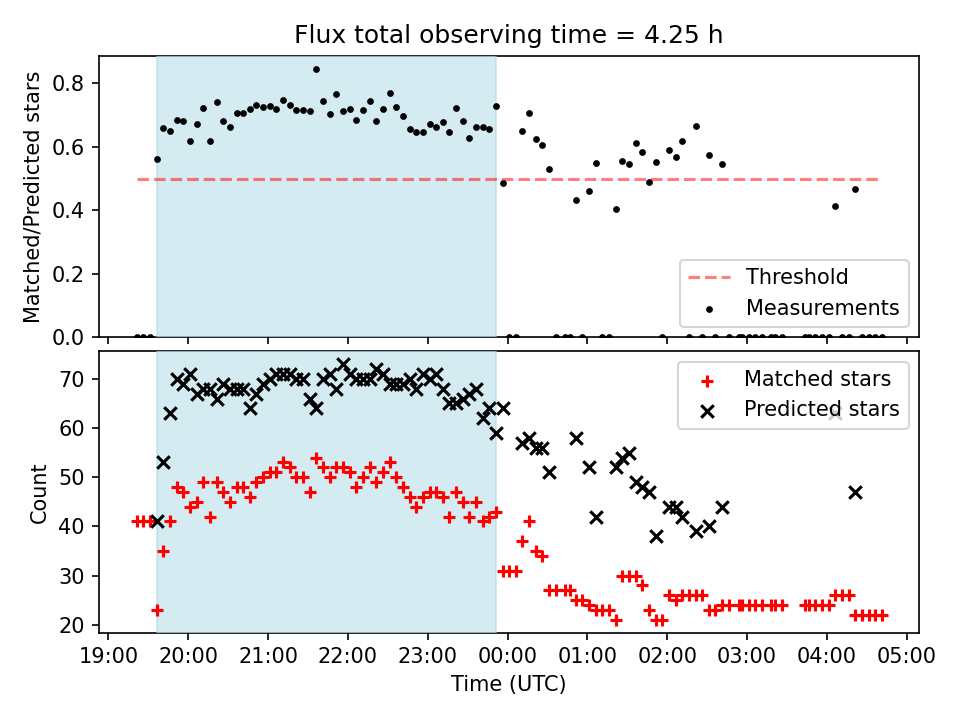 Flux total observing time = 4.25 h

Matched/Predicted stars

0.8
0.6
0.4
0.2
0.0

Threshold
Measurements

Count

70
60
50
40
30
20

Matched stars
Predicted stars

19:00 20:00 21:00 22:00 23:00 00:00 01:00 02:00 03:00 04:00 05:00

Time (UTC)